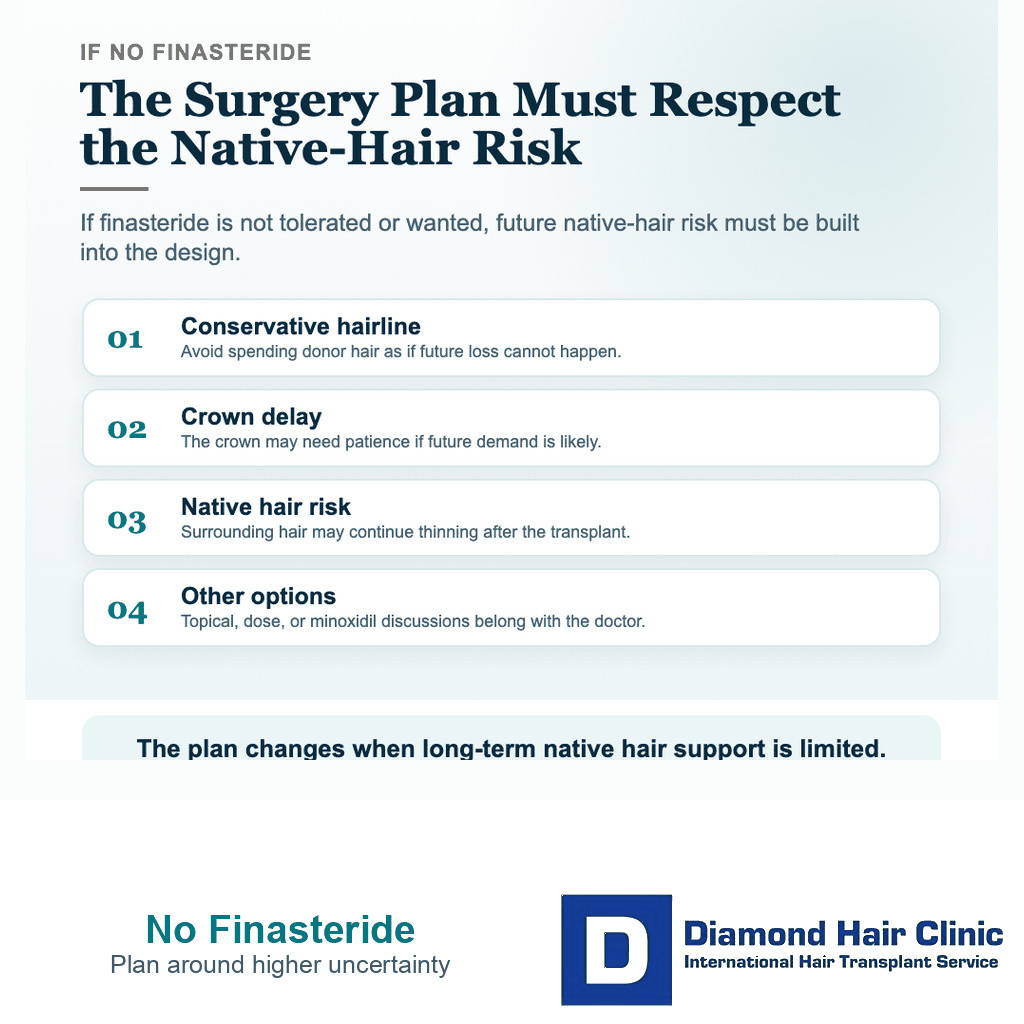 IF NO FINASTERIDE

The Surgery Plan Must Respect the Native-Hair Risk

If finasteride is not tolerated or wanted, future native-hair risk must be built into the design.

01 Conservative hairline
Avoid spending donor hair as if future loss cannot happen.

02 Crown delay
The crown may need patience if future demand is likely.

03 Native hair risk
Surrounding hair may continue thinning after the transplant.

04 Other options
Topical, dose, or minoxidil discussions belong with the doctor.

The plan changes when long-term native hair support is limited.

No Finasteride
Plan around higher uncertainty

D Diamond Hair Clinic
International Hair Transplant Service